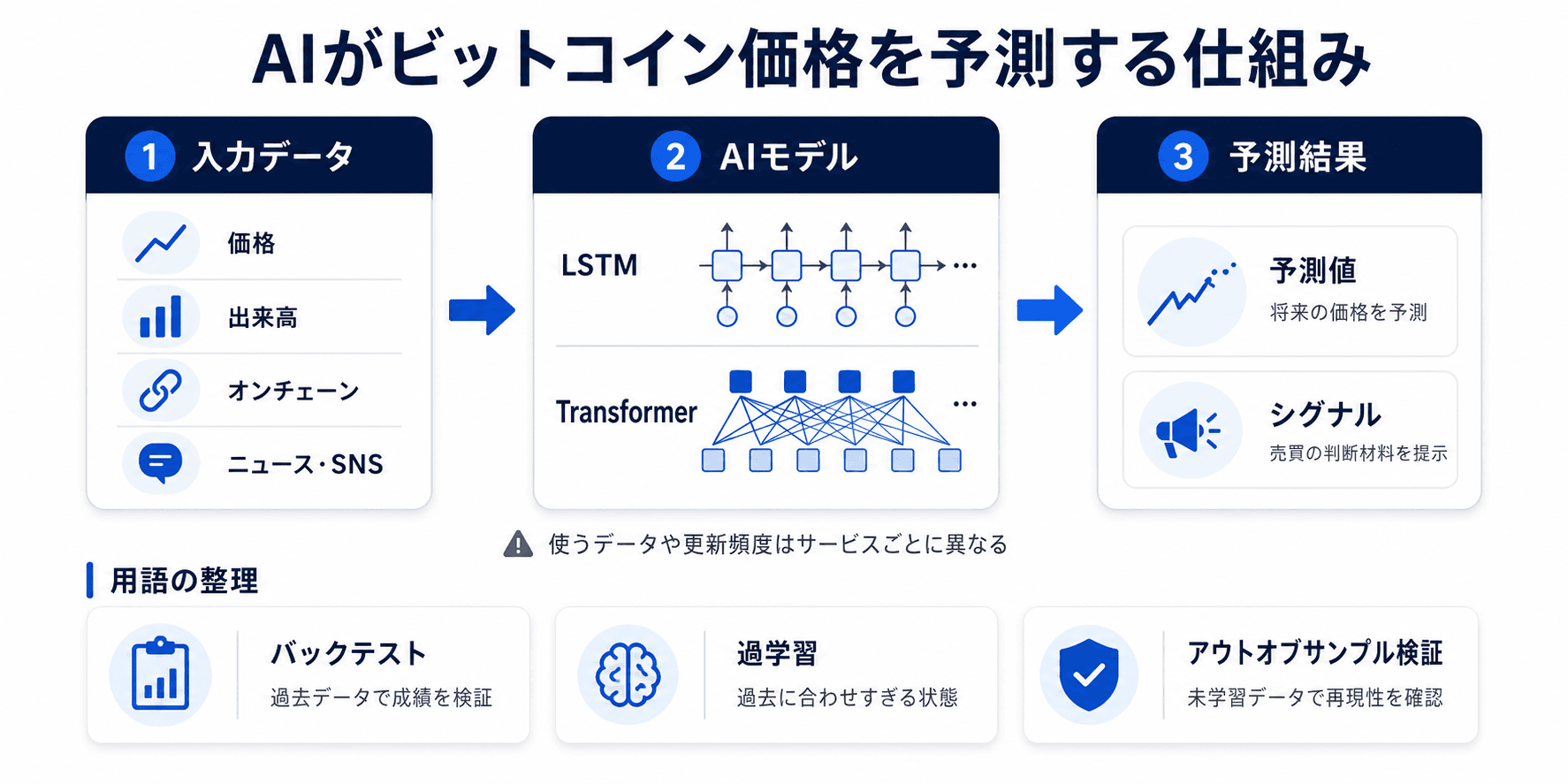 AIがビットコイン価格を予測する仕組み

1 入力データ

価格

出来高

オンチェーン

ニュース・SNS

2 AIモデル

LSTM

…

Transformer

…

3 予測結果

予測値
将来の価格を予測

シグナル
売買の判断材料を提示

使うデータや更新頻度はサービスごとに異なる

用語の整理

バックテスト
過去データで成績を検証

過学習
過去に合わせすぎる状態

アウトオブサンプル検証
未学習データで再現性を確認